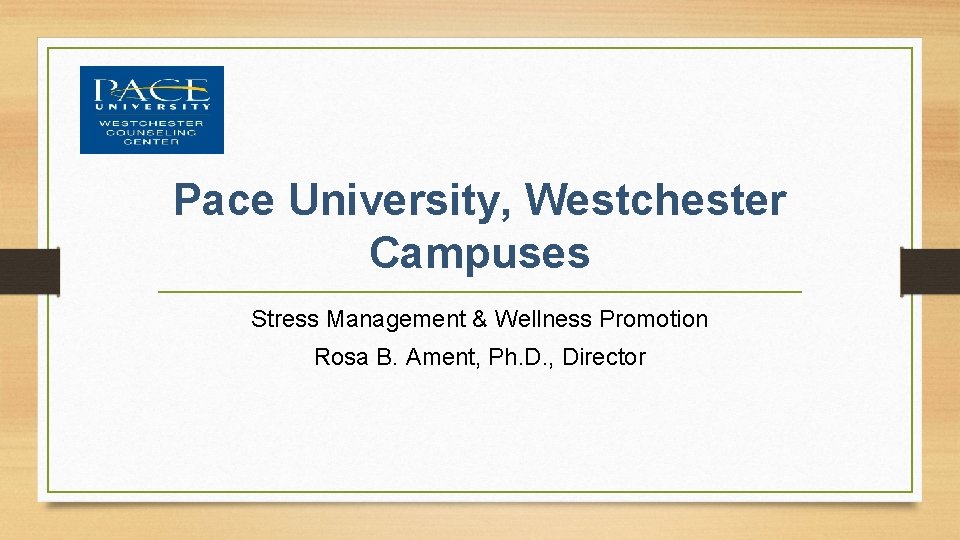 PACE
UNIVERSITY
WESTCHESTER
COUNSELING
CENTER

Pace University, Westchester Campuses

Stress Management & Wellness Promotion
Rosa B. Ament, Ph.D., Director